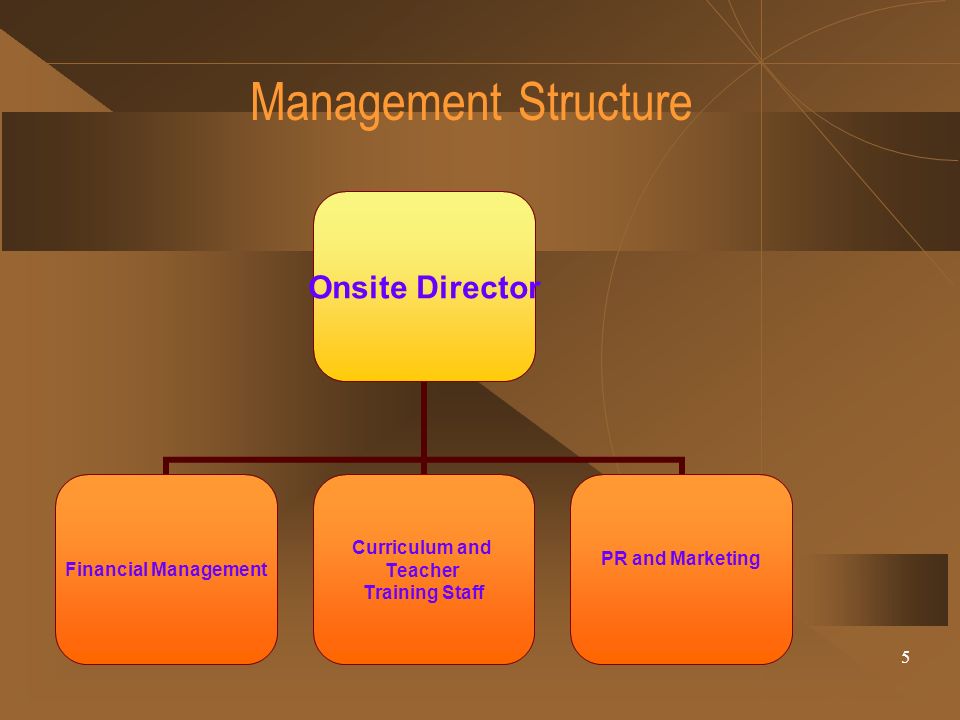 Management Structure

Onsite Director

Financial Management

Curriculum and Teacher Training Staff

PR and Marketing

5